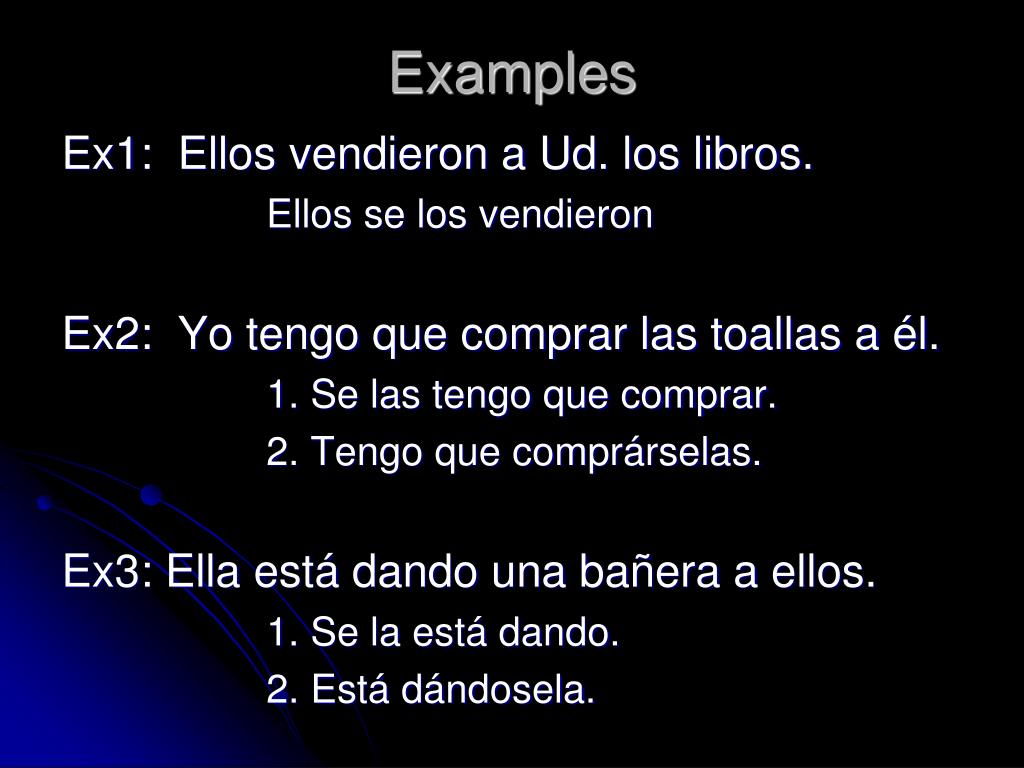 Examples

Ex1: Ellos vendieron a Ud. los libros.

Ellos se los vendieron

Ex2: Yo tengo que comprar las toallas a él.

1. Se las tengo que comprar.

2. Tengo que comprárselas.

Ex3: Ella está dando una bañera a ellos.

1. Se la está dando.

2. Está dándosela.